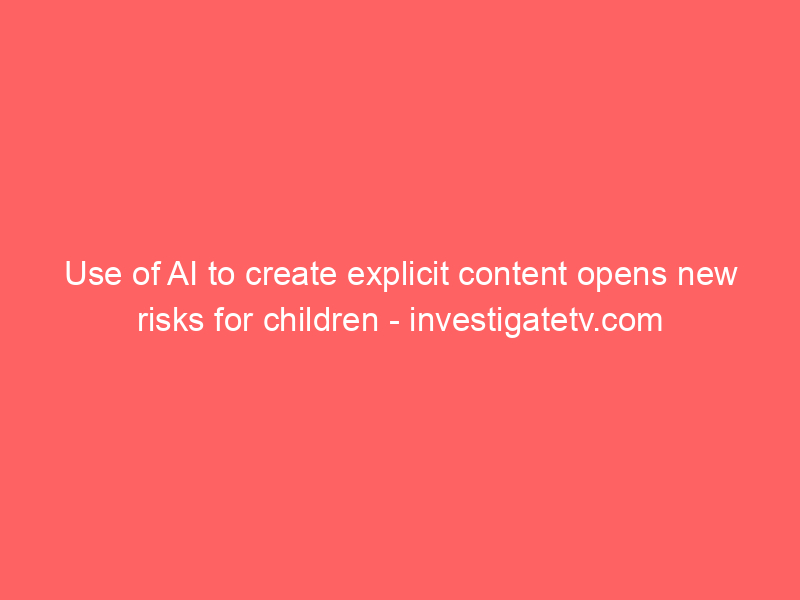 Use of AI to create explicit content opens new risks for children - investigatetv.com